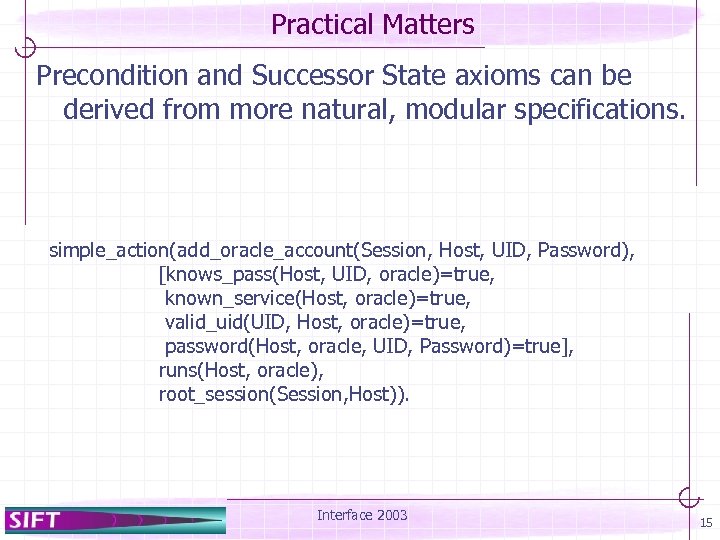 Practical Matters

Precondition and Successor State axioms can be derived from more natural, modular specifications.

simple_action(add_oracle_account(Session, Host, UID, Password),
[knows_pass(Host, UID, oracle)=true,
known_service(Host, oracle)=true,
valid_uid(UID, Host, oracle)=true,
password(Host, oracle, UID, Password)=true],
runs(Host, oracle),
root_session(Session,Host)).

SIFT

Interface 2003

15